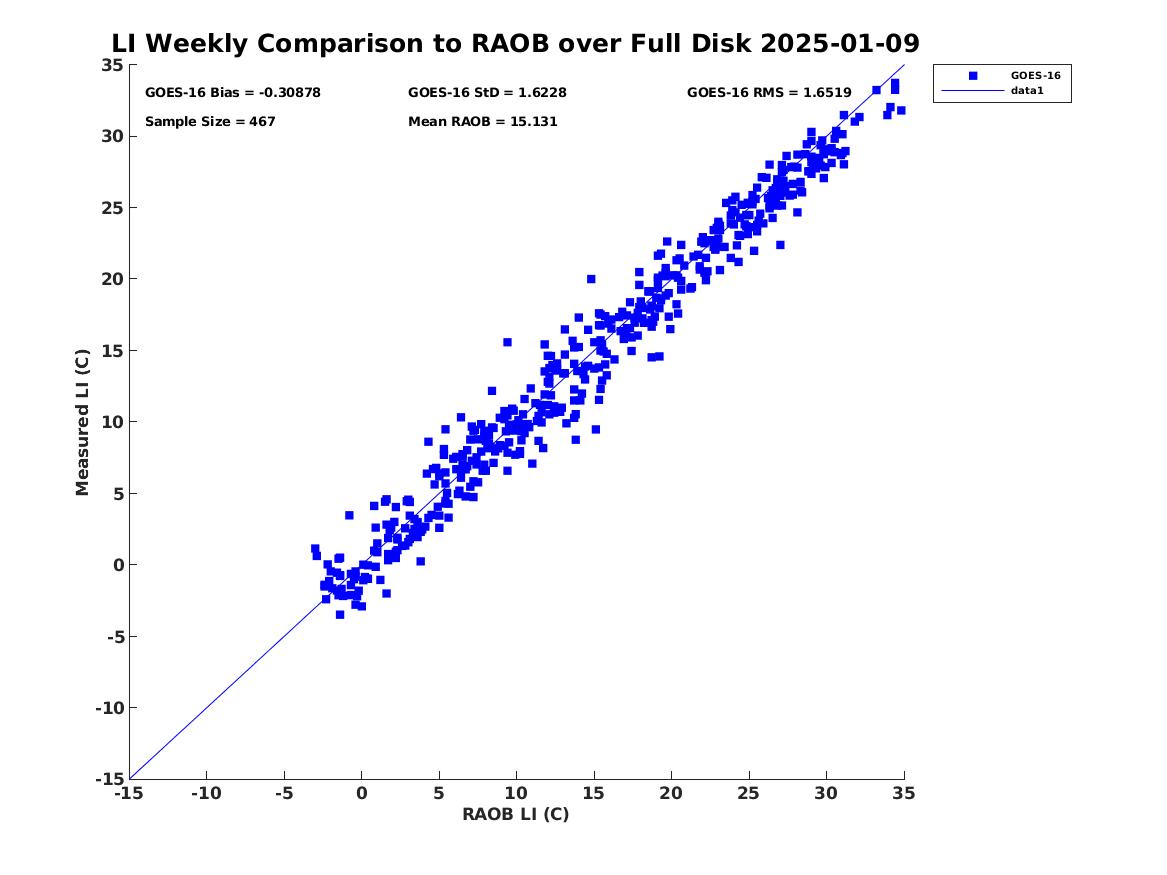 LI Weekly Comparison to RAOB over Full Disk 2025-01-09

GOES-16 Bias = -0.30878
GOES-16 StD = 1.6228
GOES-16 RMS = 1.6519
Sample Size = 467
Mean RAOB = 15.131

GOES-16
data1

Measured LI (C)
35
30
25
20
15
10
5
0
-5
-10
-15

-15 -10 -5 0 5 10 15 20 25 30 35
RAOB LI (C)